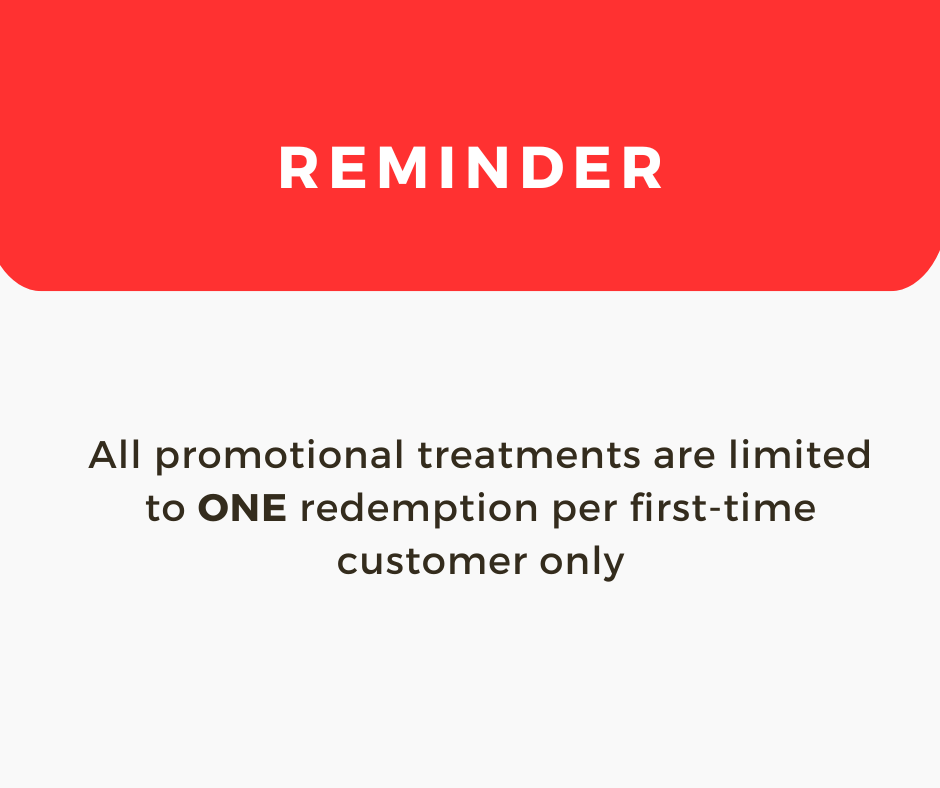 REMINDER

All promotional treatments are limited to ONE redemption per first-time customer only